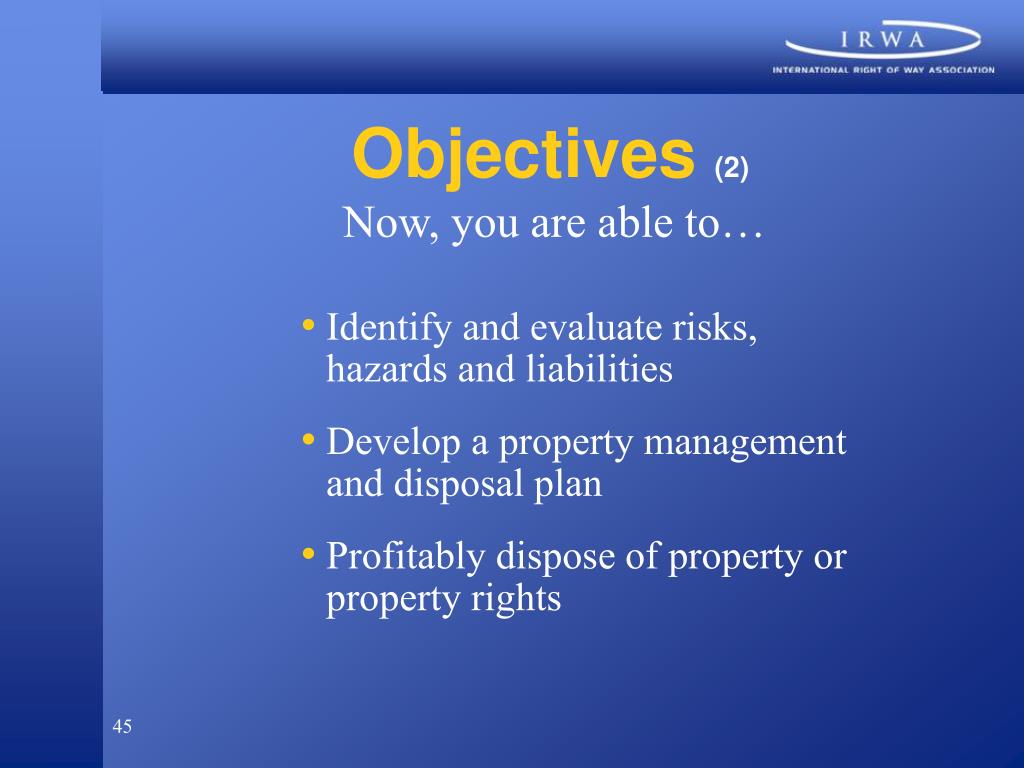 IRWA
INTERNATIONAL RIGHT OF WAY ASSOCIATION

Objectives (2)
Now, you are able to…

• Identify and evaluate risks, hazards and liabilities
• Develop a property management and disposal plan
• Profitably dispose of property or property rights

45